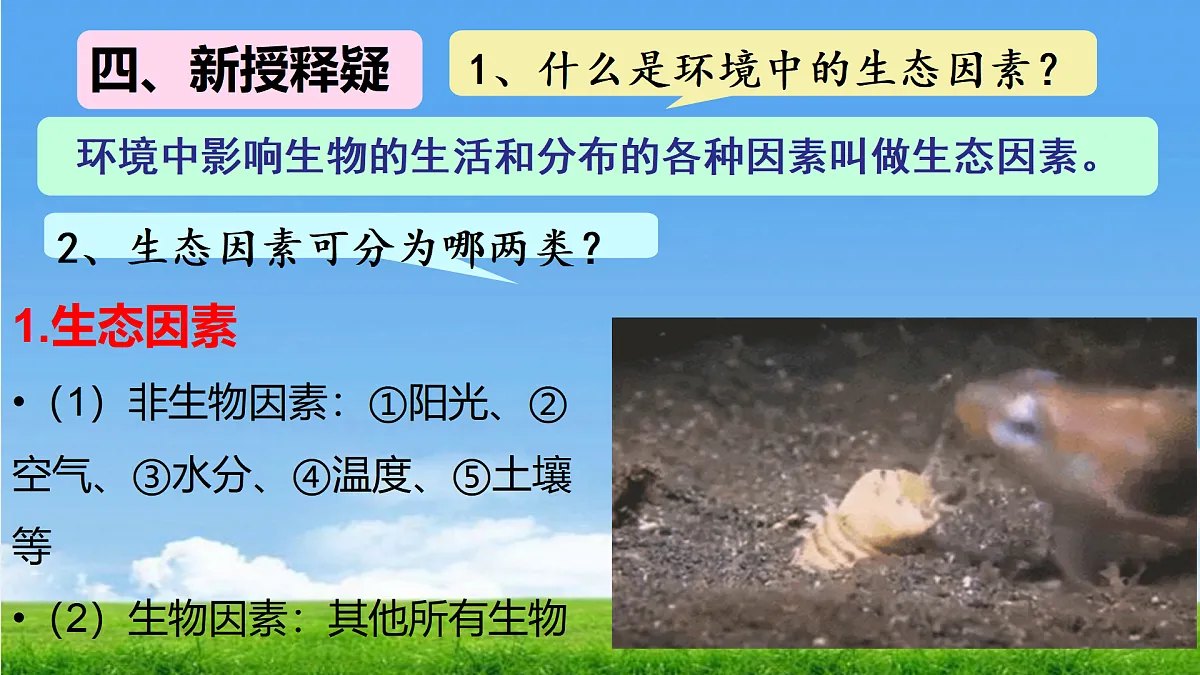 四、新授释疑

1、什么是环境中的生态因素？

环境中影响生物的生活和分布的各种因素叫做生态因素。

2、生态因素可分为哪两类？

1.生态因素

•（1）非生物因素：①阳光、②空气、③水分、④温度、⑤土壤等

•（2）生物因素：其他所有生物